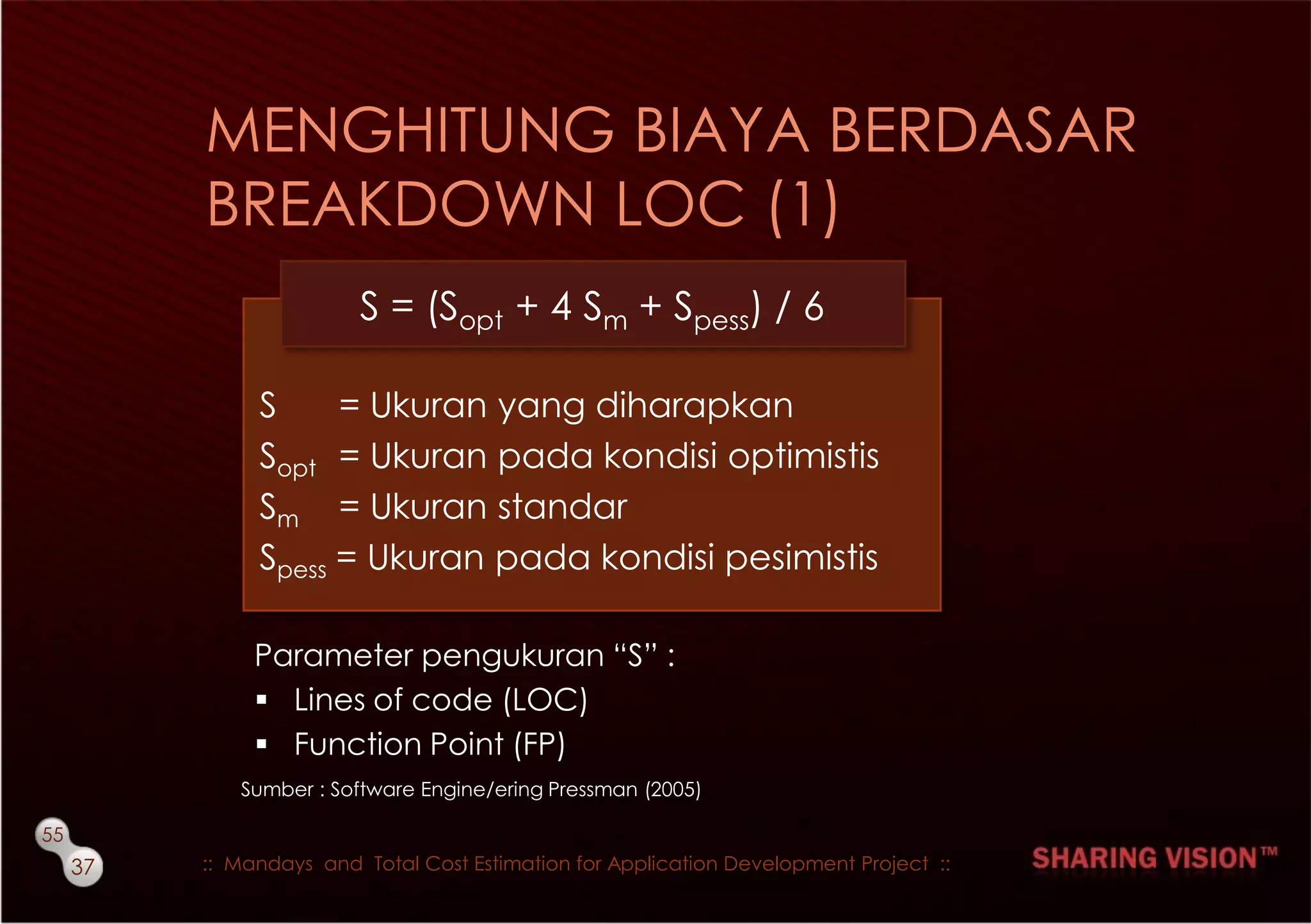 MENGHITUNG BIAYA BERDASAR BREAKDOWN LOC (1)

$S = (S_{opt} + 4 S_m + S_{pess}) / 6$

$S$ = Ukuran yang diharapkan
$S_{opt}$ = Ukuran pada kondisi optimistis
$S_m$ = Ukuran standar
$S_{pess}$ = Ukuran pada kondisi pesimistis

Parameter pengukuran “S” :
▪ Lines of code (LOC)
▪ Function Point (FP)

Sumber : Software Engine/ering Pressman (2005)

55
37

:: Mandays and Total Cost Estimation for Application Development Project ::

SHARING VISION™